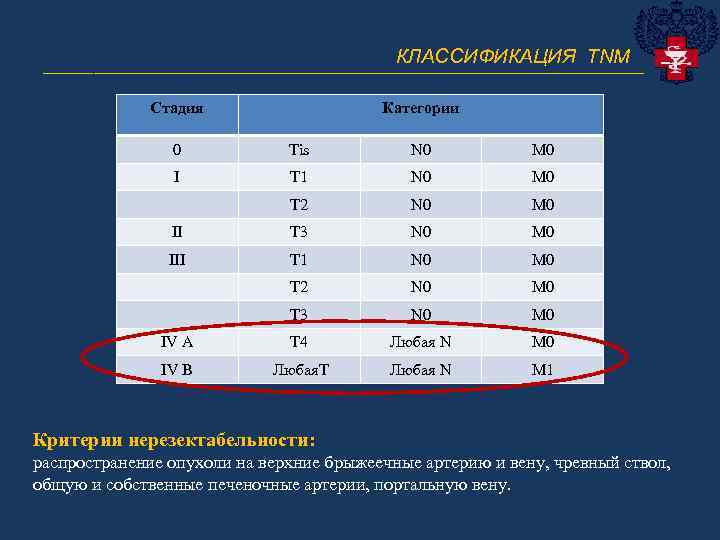 КЛАССИФИКАЦИЯ TNM

| Стадия | Категории | | |
|---|---|---|---|
| 0 | Tis | N0 | M0 |
| I | T1 | N0 | M0 |
| | T2 | N0 | M0 |
| II | T3 | N0 | M0 |
| III | T1 | N0 | M0 |
| | T2 | N0 | M0 |
| | T3 | N0 | M0 |
| IV A | T4 | Любая N | M0 |
| IV B | ЛюбаяT | Любая N | M1 |

Критерии нерезектабельности:
распространение опухоли на верхние брыжеечные артерию и вену, чревный ствол, общую и собственные печеночные артерии, портальную вену.